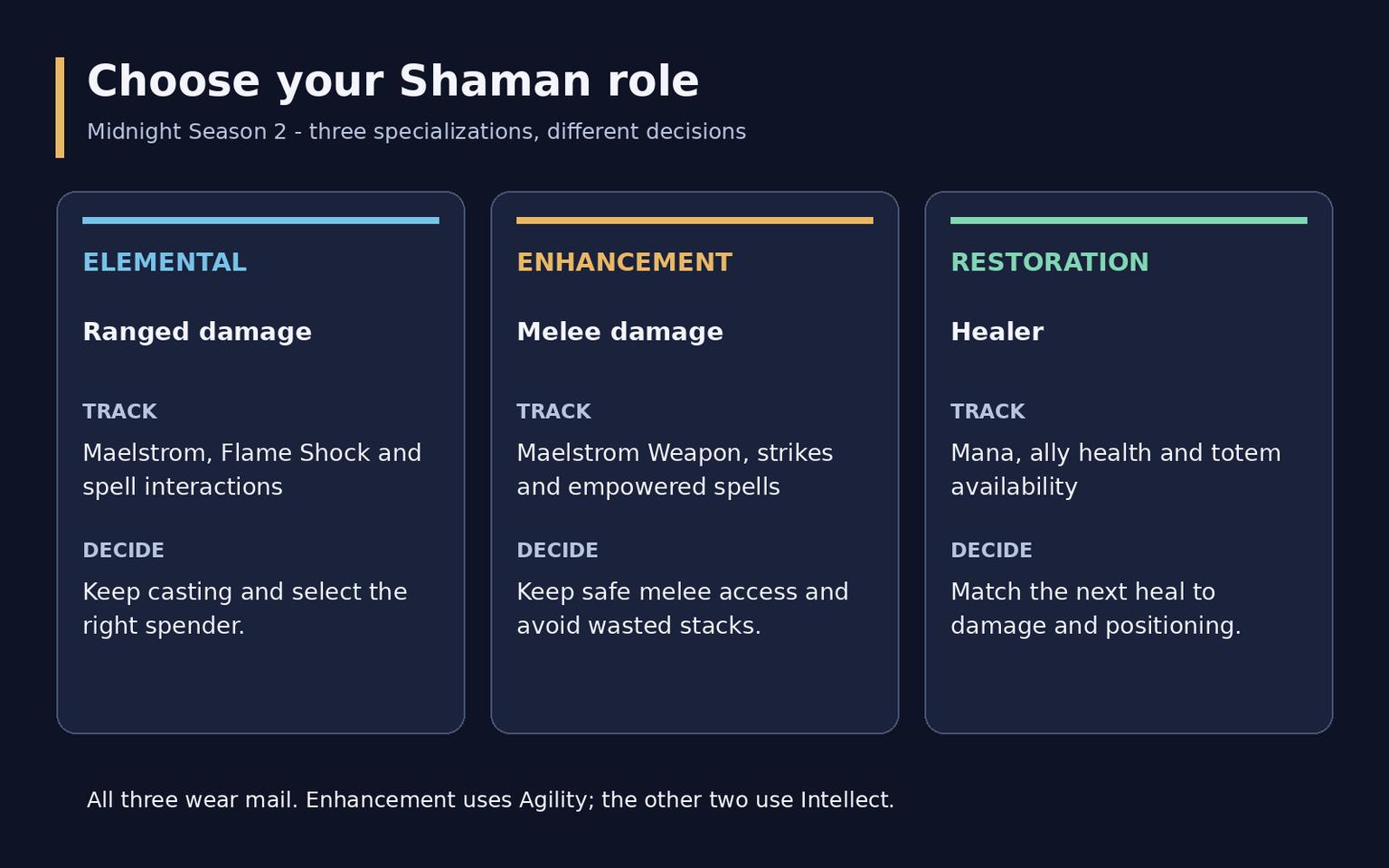 Choose your Shaman role

Midnight Season 2 - three specializations, different decisions

ELEMENTAL

Ranged damage

TRACK

Maelstrom, Flame Shock and spell interactions

DECIDE

Keep casting and select the right spender.

ENHANCEMENT

Melee damage

TRACK

Maelstrom Weapon, strikes and empowered spells

DECIDE

Keep safe melee access and avoid wasted stacks.

RESTORATION

Healer

TRACK

Mana, ally health and totem availability

DECIDE

Match the next heal to damage and positioning.

All three wear mail. Enhancement uses Agility; the other two use Intellect.